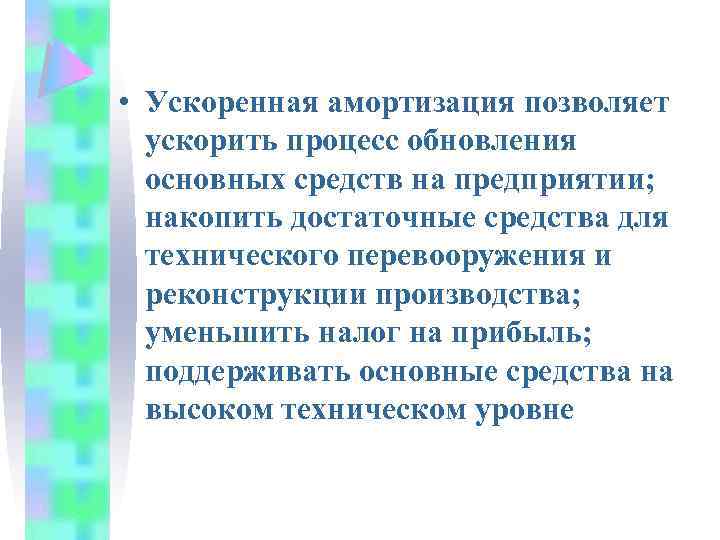 • Ускоренная амортизация позволяет ускорить процесс обновления основных средств на предприятии; накопить достаточные средства для технического перевооружения и реконструкции производства; уменьшить налог на прибыль; поддерживать основные средства на высоком техническом уровне